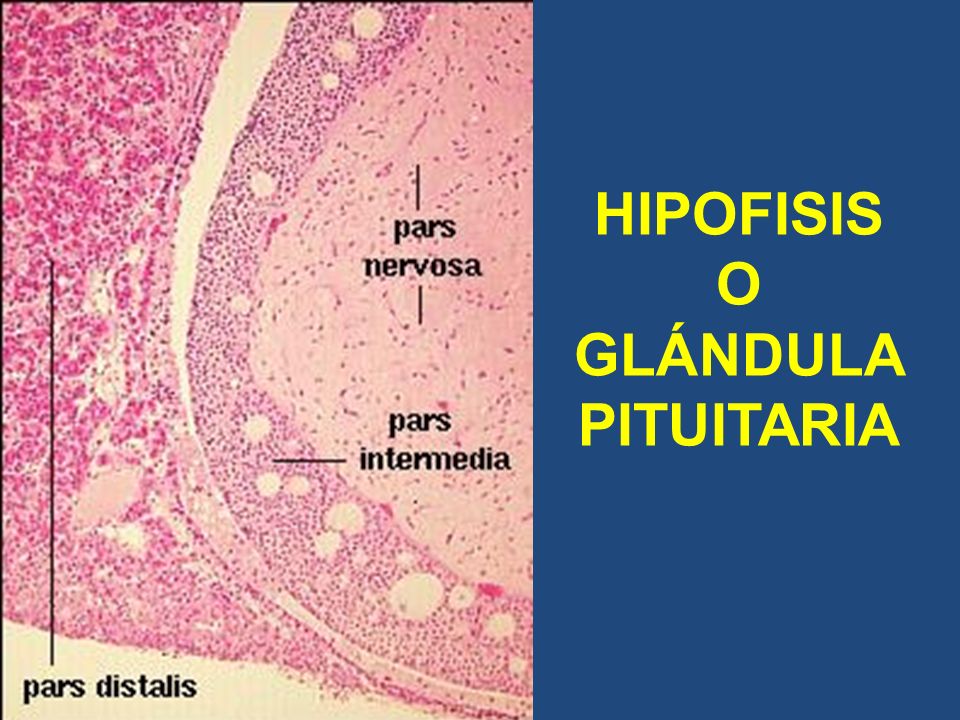 pars nervosa

pars intermedia

pars distalis

HIPOFISIS
O
GLÁNDULA
PITUITARIA